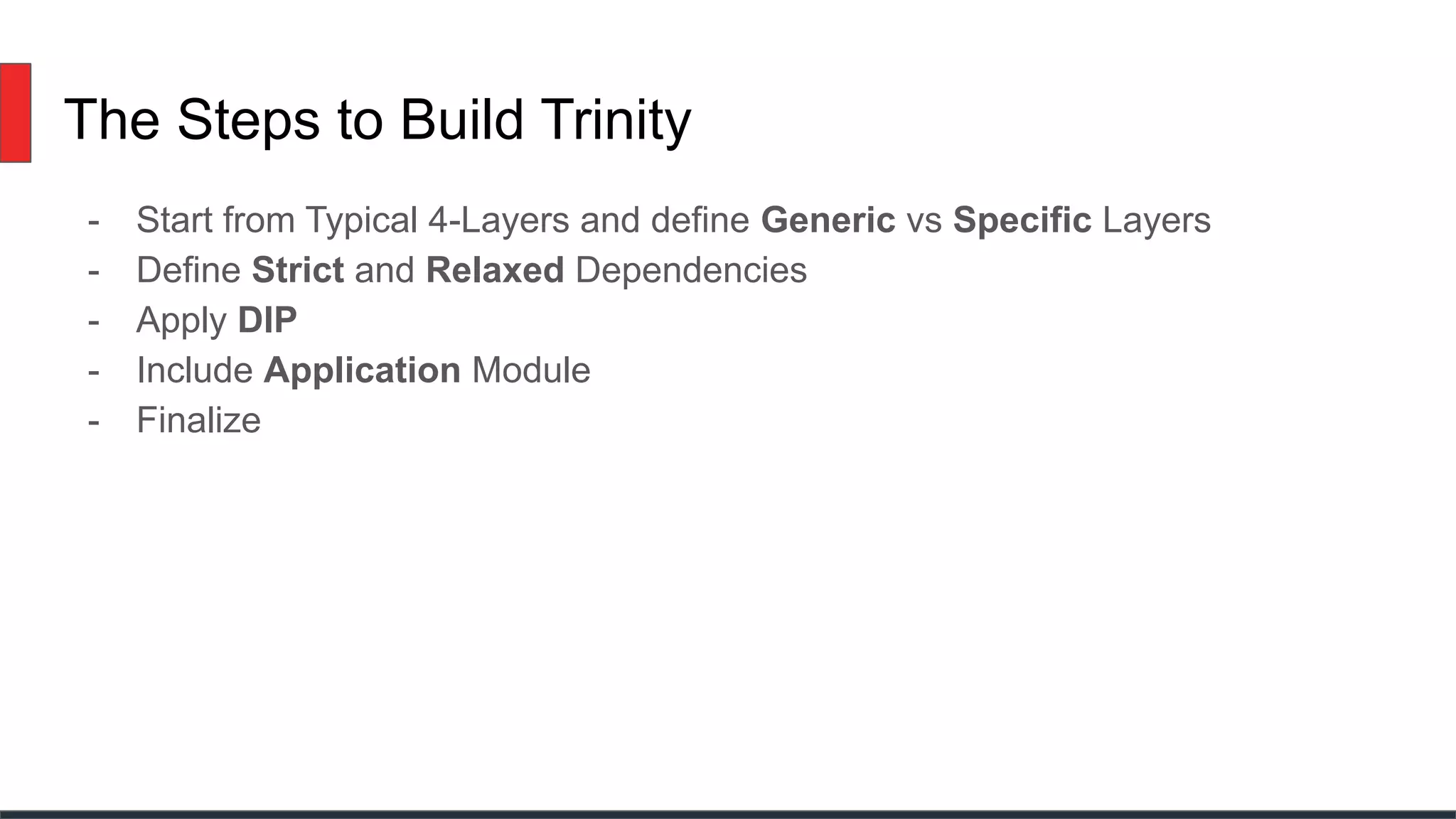 The Steps to Build Trinity

- Start from Typical 4-Layers and define Generic vs Specific Layers
- Define Strict and Relaxed Dependencies
- Apply DIP
- Include Application Module
- Finalize